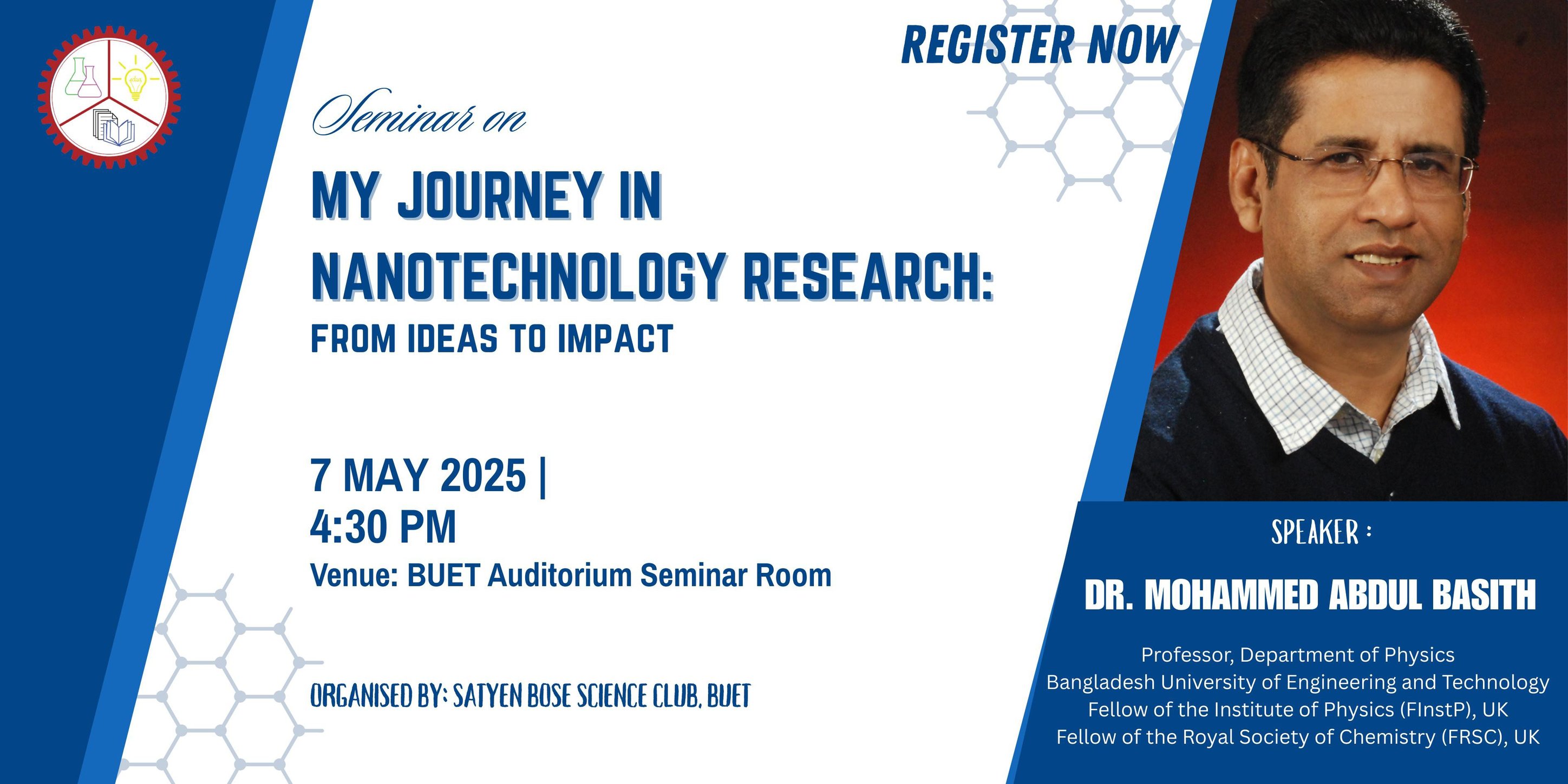 REGISTER NOW

Seminar on

MY JOURNEY IN NANOTECHNOLOGY RESEARCH:

FROM IDEAS TO IMPACT

7 MAY 2025 |
4:30 PM

Venue: BUET Auditorium Seminar Room

ORGANISED BY: SATYEN BOSE SCIENCE CLUB, BUET

SPEAKER :

DR. MOHAMMED ABDUL BASITH

Professor, Department of Physics
Bangladesh University of Engineering and Technology
Fellow of the Institute of Physics (FInstP), UK
Fellow of the Royal Society of Chemistry (FRSC), UK